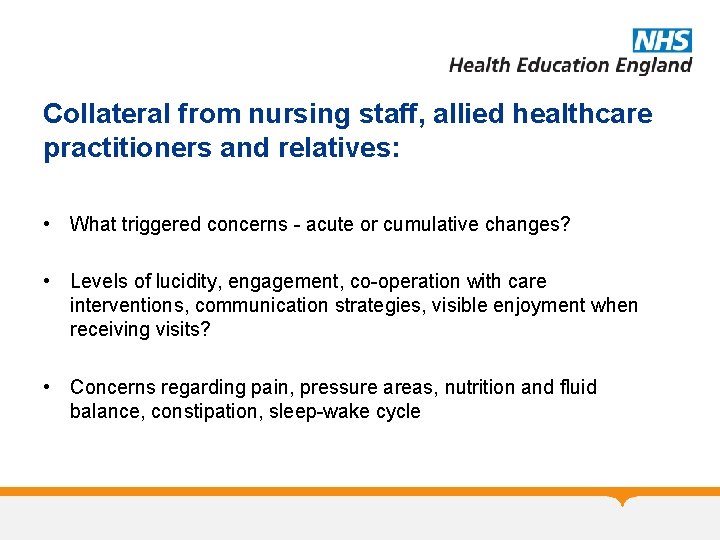 NHS
Health Education England

Collateral from nursing staff, allied healthcare practitioners and relatives:

• What triggered concerns - acute or cumulative changes?

• Levels of lucidity, engagement, co-operation with care interventions, communication strategies, visible enjoyment when receiving visits?

• Concerns regarding pain, pressure areas, nutrition and fluid balance, constipation, sleep-wake cycle